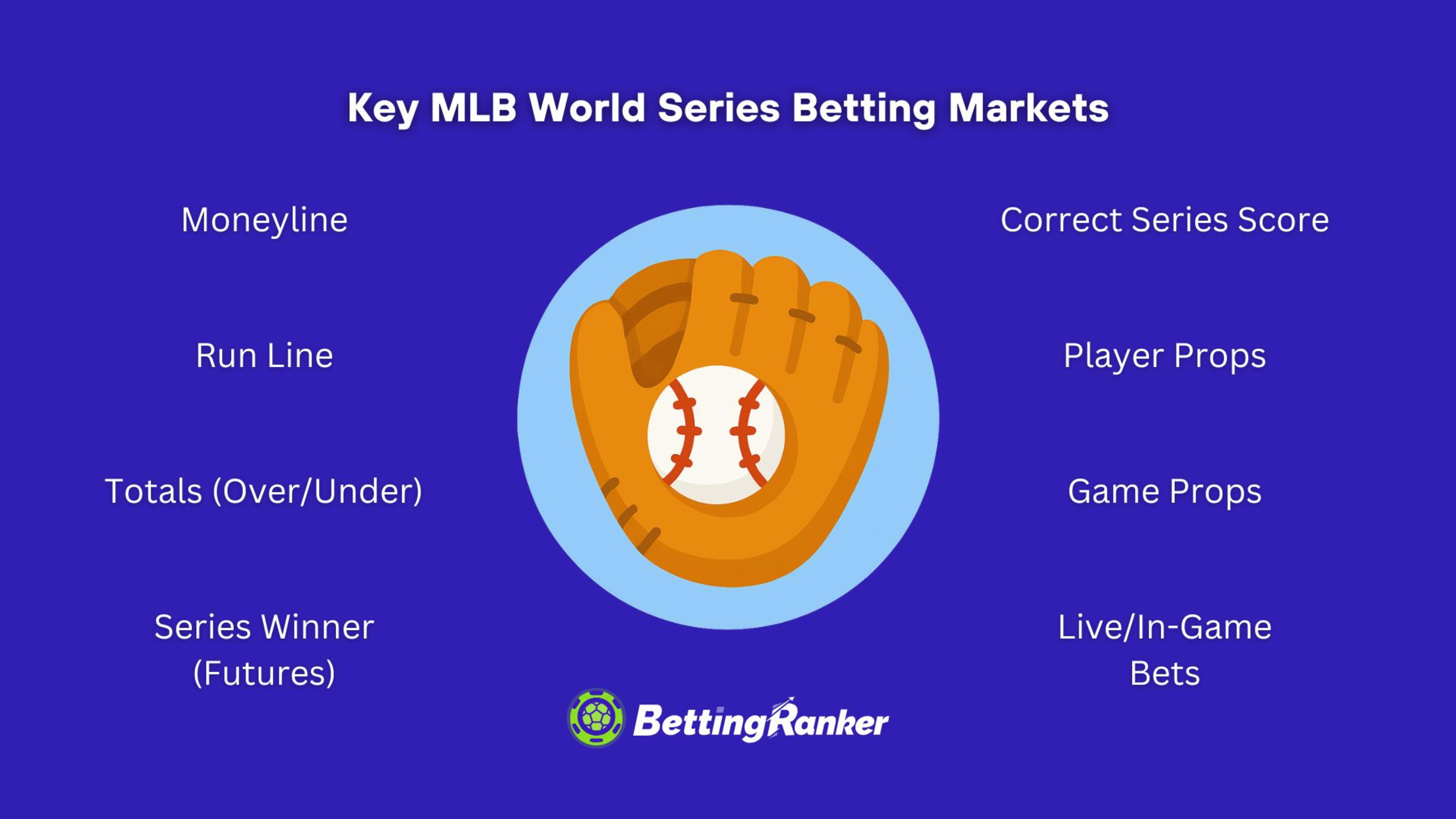 Key MLB World Series Betting Markets

Moneyline

Run Line

Totals (Over/Under)

Series Winner (Futures)

Correct Series Score

Player Props

Game Props

Live/In-Game Bets

BettingRanker